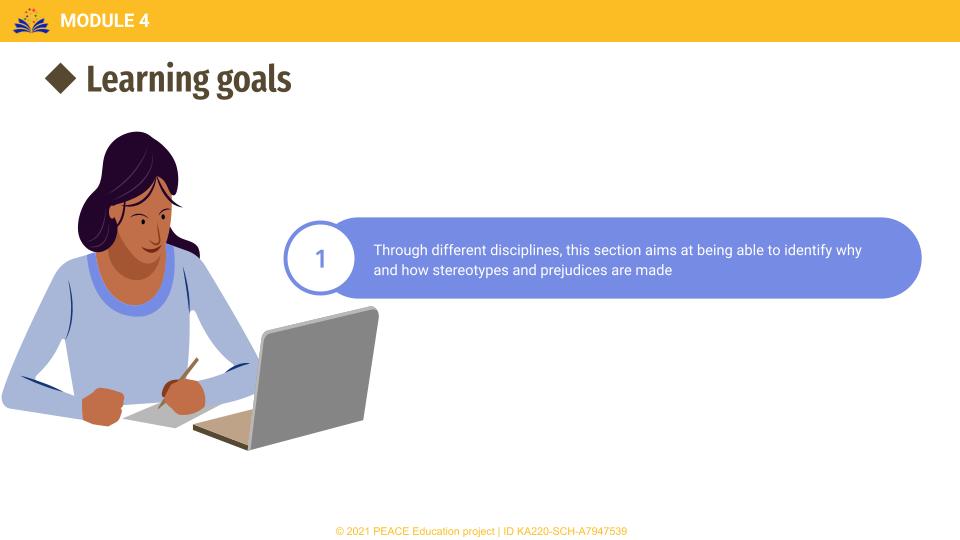 MODULE 4

◆ Learning goals

1

Through different disciplines, this section aims at being able to identify why and how stereotypes and prejudices are made

© 2021 PEACE Education project | ID KA220-SCH-A7947539